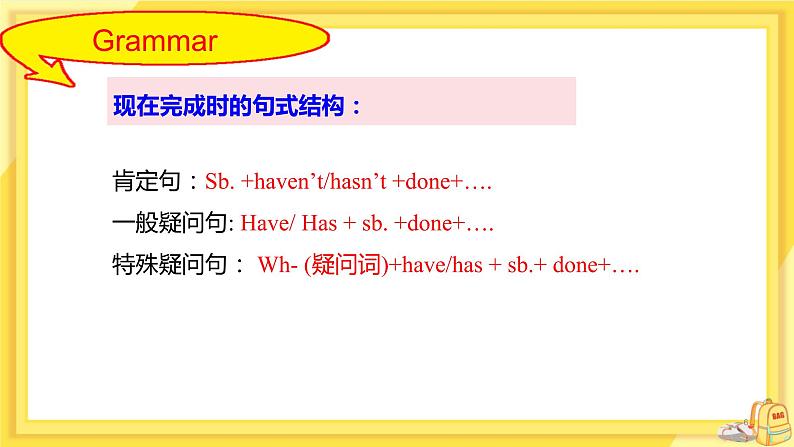 Grammar

现在完成时的句式结构：

肯定句：Sb. +haven’t/hasn’t +done+….

一般疑问句: Have/ Has + sb. +done+….

特殊疑问句： Wh- (疑问词)+have/has + sb.+ done+….

BAG